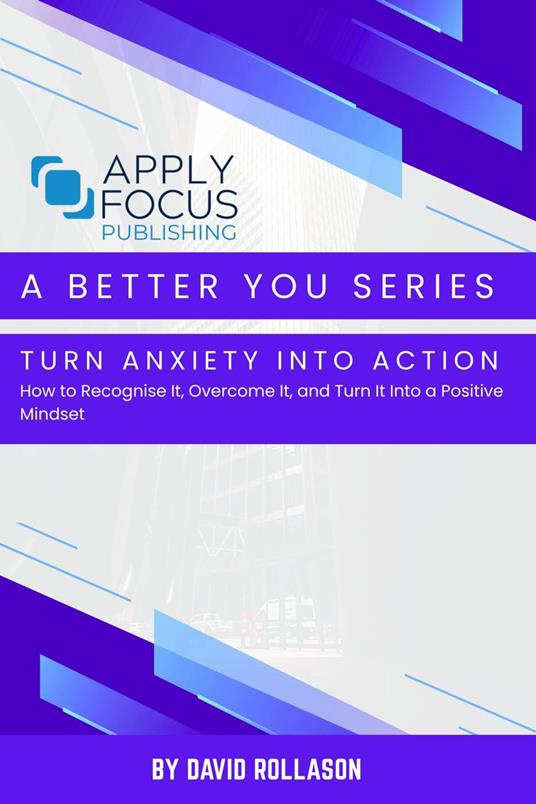 APPLY
FOCUS
PUBLISHING

A BETTER YOU SERIES

TURN ANXIETY INTO ACTION
How to Recognise It, Overcome It, and Turn It Into a Positive Mindset

BY DAVID ROLLASON